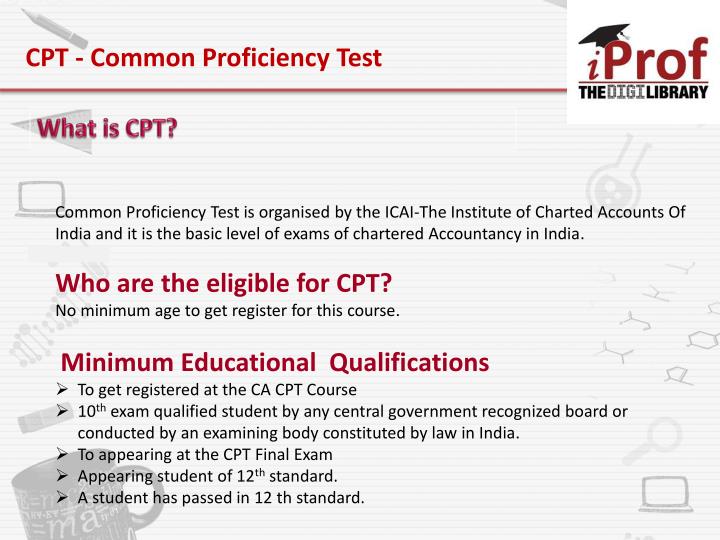 CPT - Common Proficiency Test

iProf
THE DIGI LIBRARY

What is CPT?

Common Proficiency Test is organised by the ICAI-The Institute of Charted Accounts Of India and it is the basic level of exams of chartered Accountancy in India.

Who are the eligible for CPT?
No minimum age to get register for this course.

Minimum Educational Qualifications
➢ To get registered at the CA CPT Course
➢ 10$^{th}$ exam qualified student by any central government recognized board or conducted by an examining body constituted by law in India.
➢ To appearing at the CPT Final Exam
➢ Appearing student of 12$^{th}$ standard.
➢ A student has passed in 12 th standard.